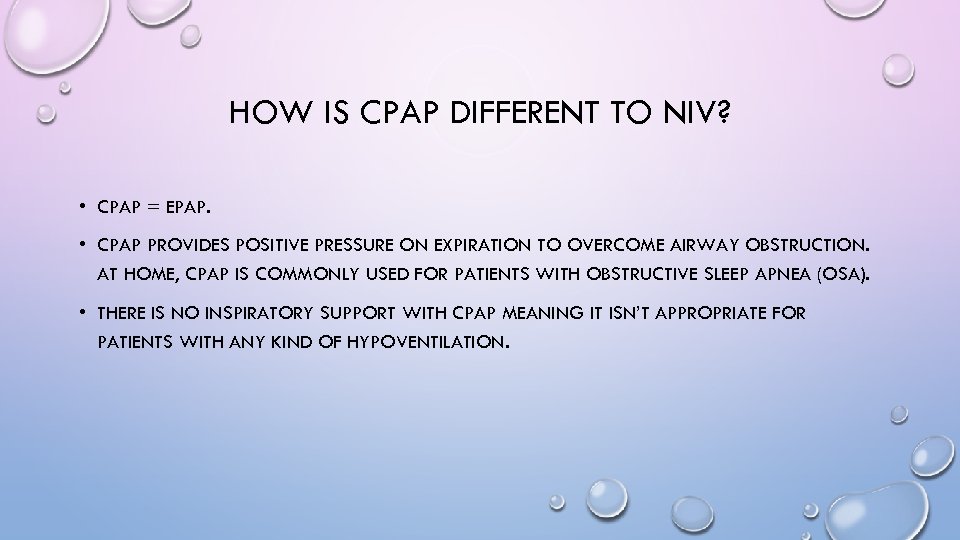 HOW IS CPAP DIFFERENT TO NIV?

• CPAP = EPAP.

• CPAP PROVIDES POSITIVE PRESSURE ON EXPIRATION TO OVERCOME AIRWAY OBSTRUCTION. AT HOME, CPAP IS COMMONLY USED FOR PATIENTS WITH OBSTRUCTIVE SLEEP APNEA (OSA).

• THERE IS NO INSPIRATORY SUPPORT WITH CPAP MEANING IT ISN'T APPROPRIATE FOR PATIENTS WITH ANY KIND OF HYPOVENTILATION.